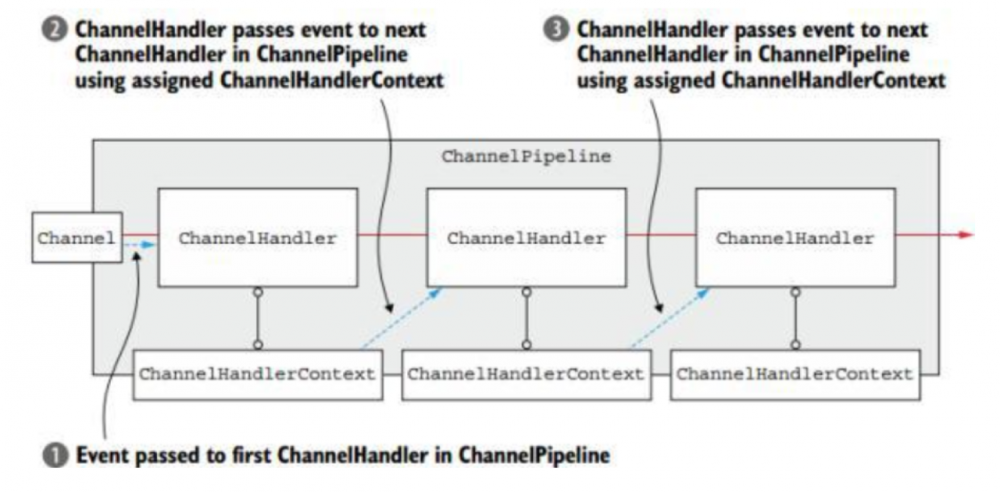 ❷ ChannelHandler passes event to next ChannelHandler in ChannelPipeline using assigned ChannelHandlerContext

❸ ChannelHandler passes event to next ChannelHandler in ChannelPipeline using assigned ChannelHandlerContext

ChannelPipeline

Channel

ChannelHandler

ChannelHandler

ChannelHandler

ChannelHandlerContext

ChannelHandlerContext

ChannelHandlerContext

❶ Event passed to first ChannelHandler in ChannelPipeline